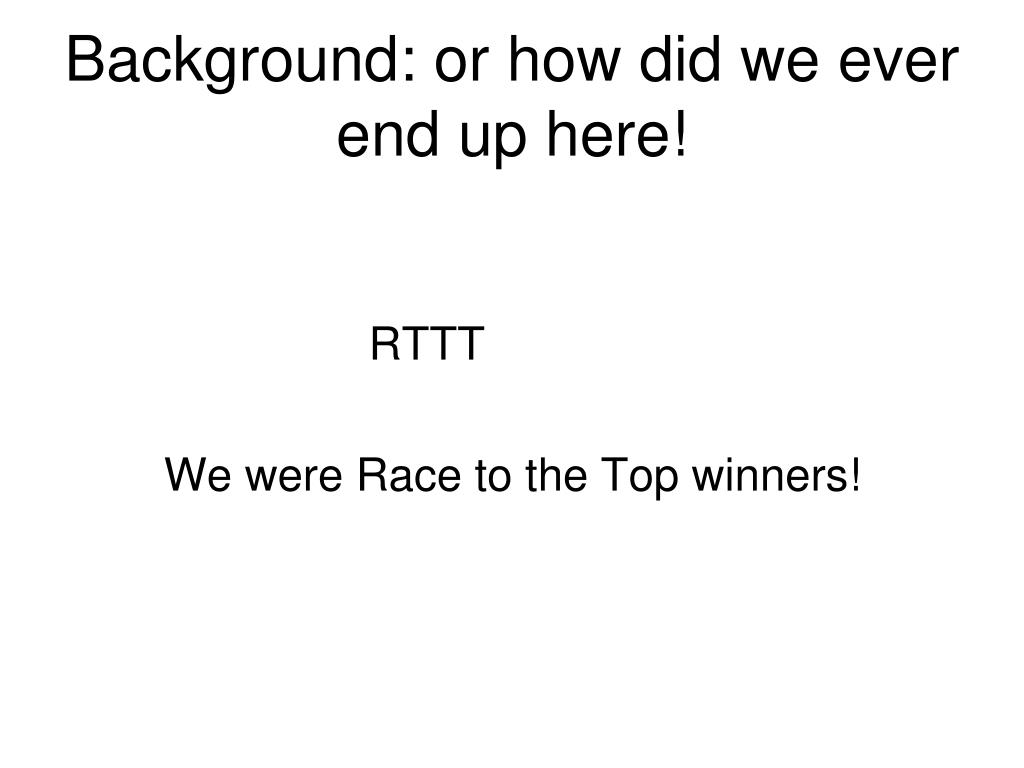 Background: or how did we ever end up here!

RTTT

We were Race to the Top winners!